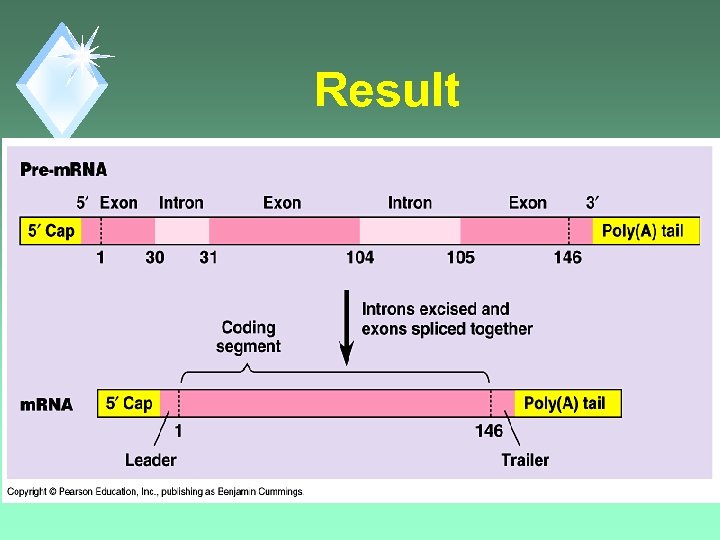 Result

Pre-mRNA

5′ Exon Intron Exon Intron Exon 3′

5′ Cap Poly(A) tail

1 30 31 104 105 146

Introns excised and exons spliced together

Coding segment

mRNA 5′ Cap Poly(A) tail

1 146

Leader Trailer

Copyright © Pearson Education, Inc., publishing as Benjamin Cummings